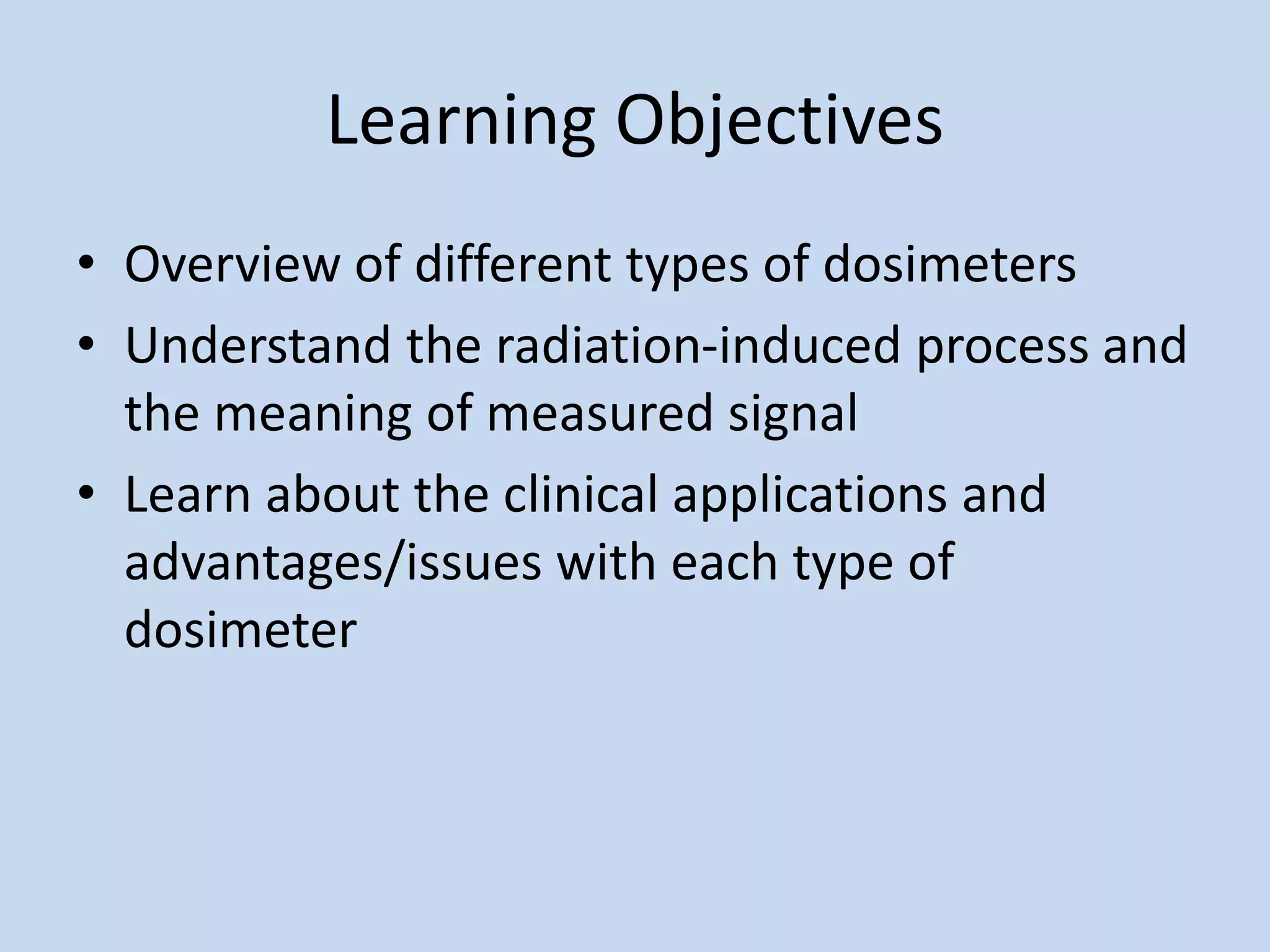 Learning Objectives

• Overview of different types of dosimeters
• Understand the radiation-induced process and the meaning of measured signal
• Learn about the clinical applications and advantages/issues with each type of dosimeter